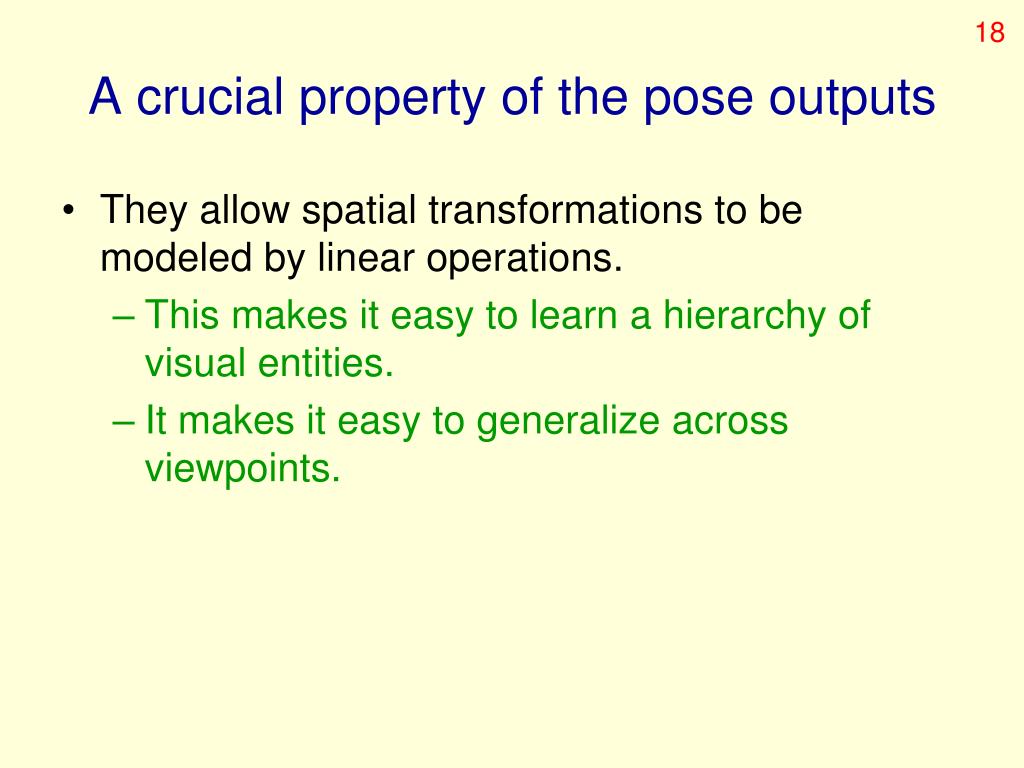 18

A crucial property of the pose outputs

• They allow spatial transformations to be modeled by linear operations.
– This makes it easy to learn a hierarchy of visual entities.
– It makes it easy to generalize across viewpoints.